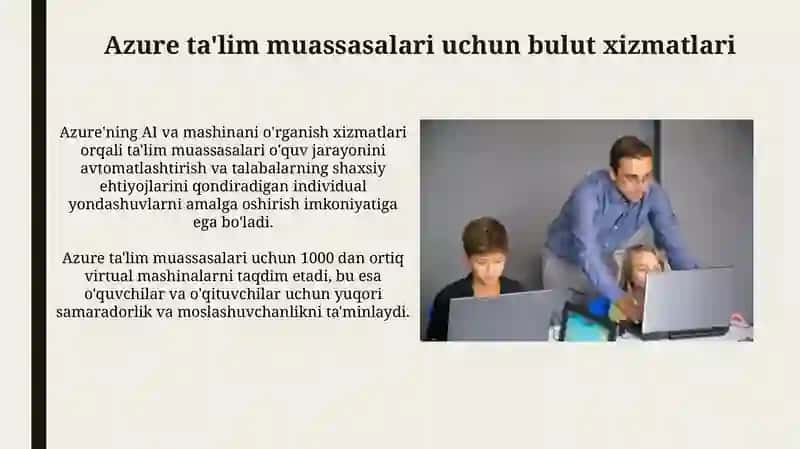 Azure ta'lim muassasalari uchun bulut xizmatlari

Azure'ning AI va mashinani o'rganish xizmatlari orqali ta'lim muassasalari o'quv jarayonini avtomatlashtirish va talabalarning shaxsiy ehtiyojlarini qondiradigan individual yondashuvlarni amalga oshirish imkoniyatiga ega bo'ladi.

Azure ta'lim muassasalari uchun 1000 dan ortiq virtual mashinalarni taqdim etadi, bu esa o'quvchilar va o'qituvchilar uchun yuqori samaradorlik va moslashuvchanlikni ta'minlaydi.